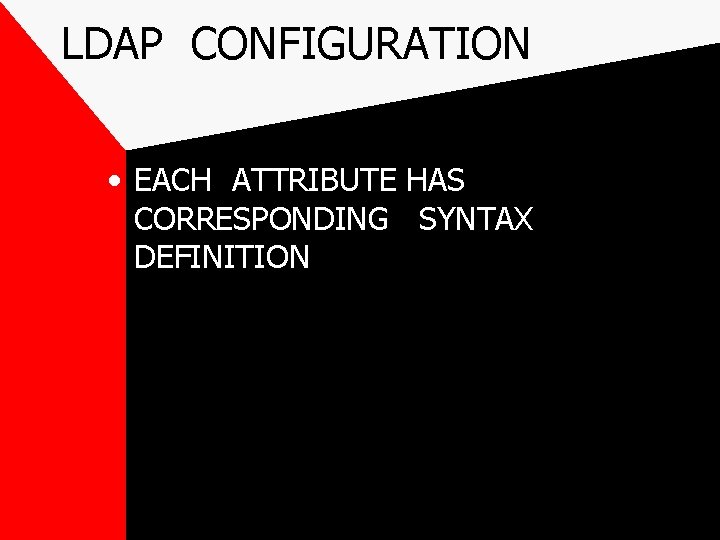 LDAP CONFIGURATION

• EACH ATTRIBUTE HAS CORRESPONDING SYNTAX DEFINITION